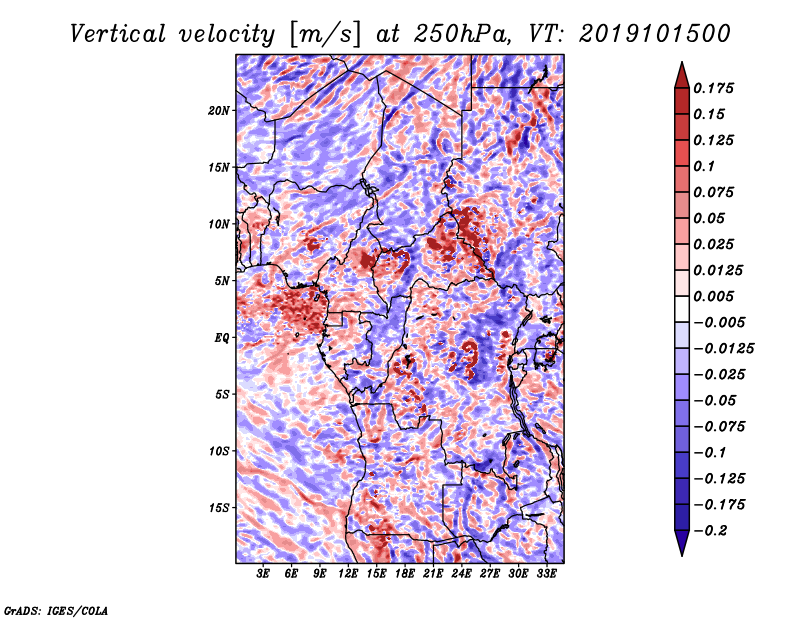 Vertical velocity [m/s] at 250hPa, VT: 2019101500

20N
15N
10N
5N
EQ
5S
10S
15S

3E 6E 9E 12E 15E 18E 21E 24E 27E 30E 33E

0.175
0.15
0.125
0.1
0.075
0.05
0.025
0.0125
0.005
−0.005
−0.0125
−0.025
−0.05
−0.075
−0.1
−0.125
−0.175
−0.2

GrADS: IGES/COLA